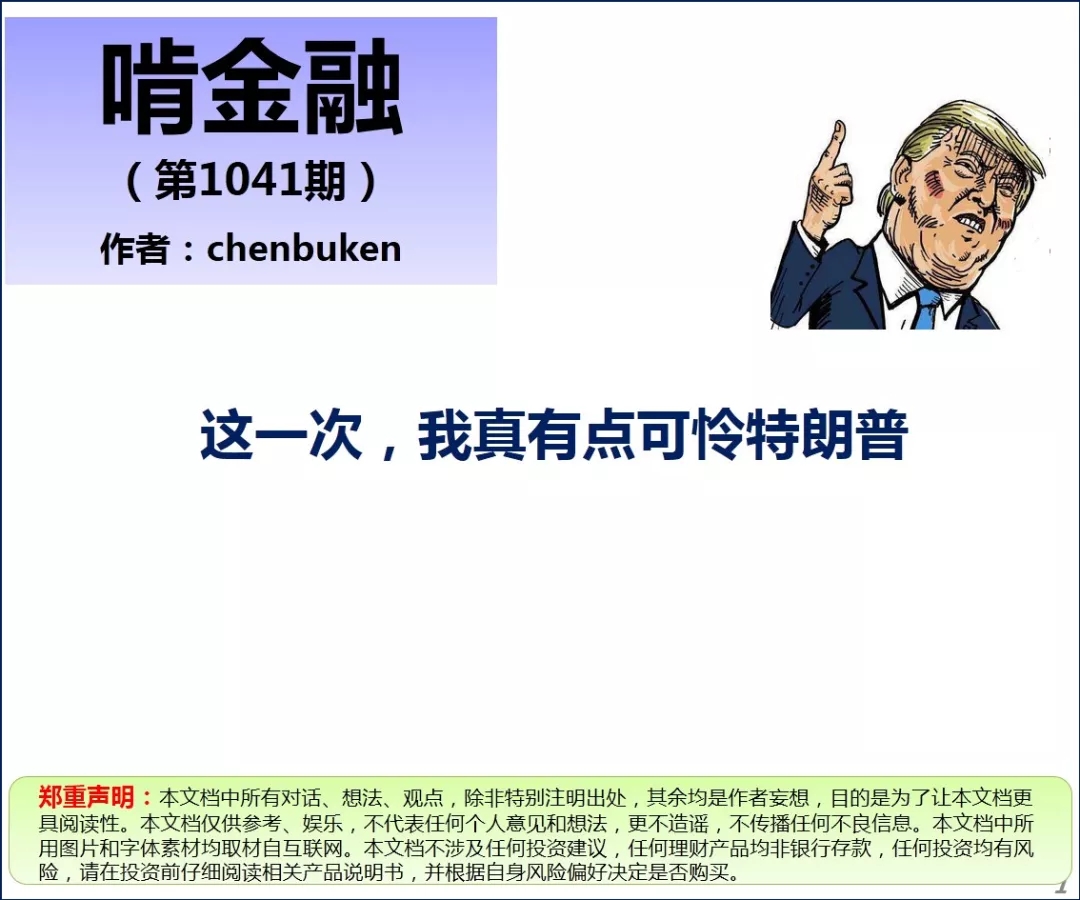 啃金融

（第1041期）

作者：chenbuken

这一次，我真有点可怜特朗普

郑重声明：本文档中所有对话、想法、观点，除非特别注明出处，其余均是作者妄想，目的是为了让本文档更具阅读性。本文档仅供参考、娱乐，不代表任何个人意见和想法，更不造谣，不传播任何不良信息。本文档中所用图片和字体素材均取材自互联网。本文档不涉及任何投资建议，任何理财产品均非银行存款，任何投资均有风险，请在投资前仔细阅读相关产品说明书，并根据自身风险偏好决定是否购买。

1